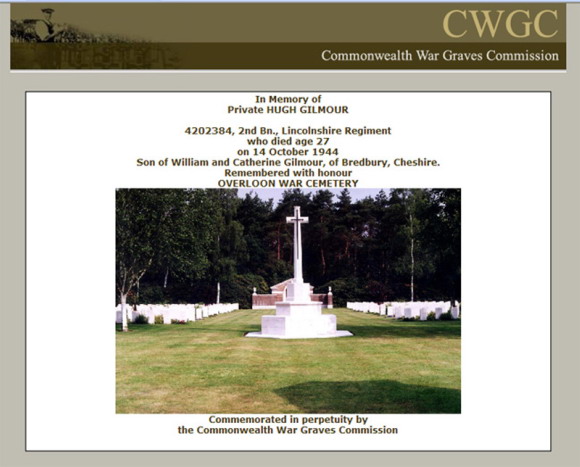 CWGC
Commonwealth War Graves Commission

In Memory of
Private HUGH GILMOUR

4202384, 2nd Bn., Lincolnshire Regiment
who died age 27
on 14 October 1944
Son of William and Catherine Gilmour, of Bredbury, Cheshire.
Remembered with honour
OVERLOON WAR CEMETERY

Commemorated in perpetuity by
the Commonwealth War Graves Commission